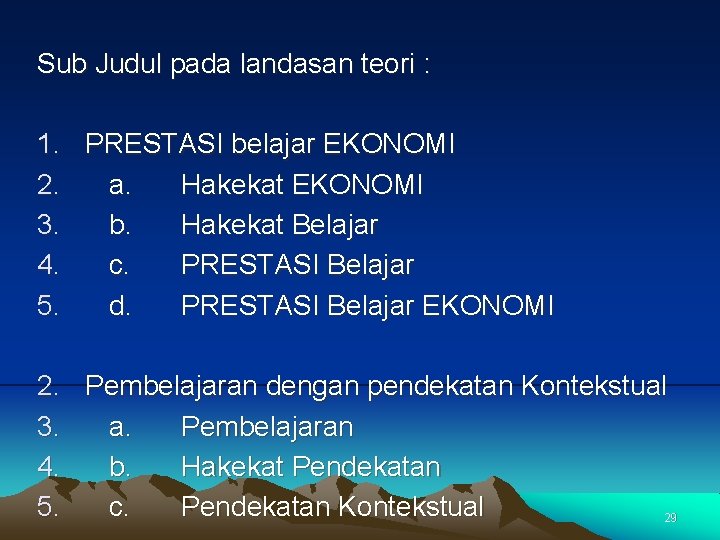 Sub Judul pada landasan teori :

1. PRESTASI belajar EKONOMI
2. a. Hakekat EKONOMI
3. b. Hakekat Belajar
4. c. PRESTASI Belajar
5. d. PRESTASI Belajar EKONOMI

2. Pembelajaran dengan pendekatan Kontekstual
3. a. Pembelajaran
4. b. Hakekat Pendekatan
5. c. Pendekatan Kontekstual

29